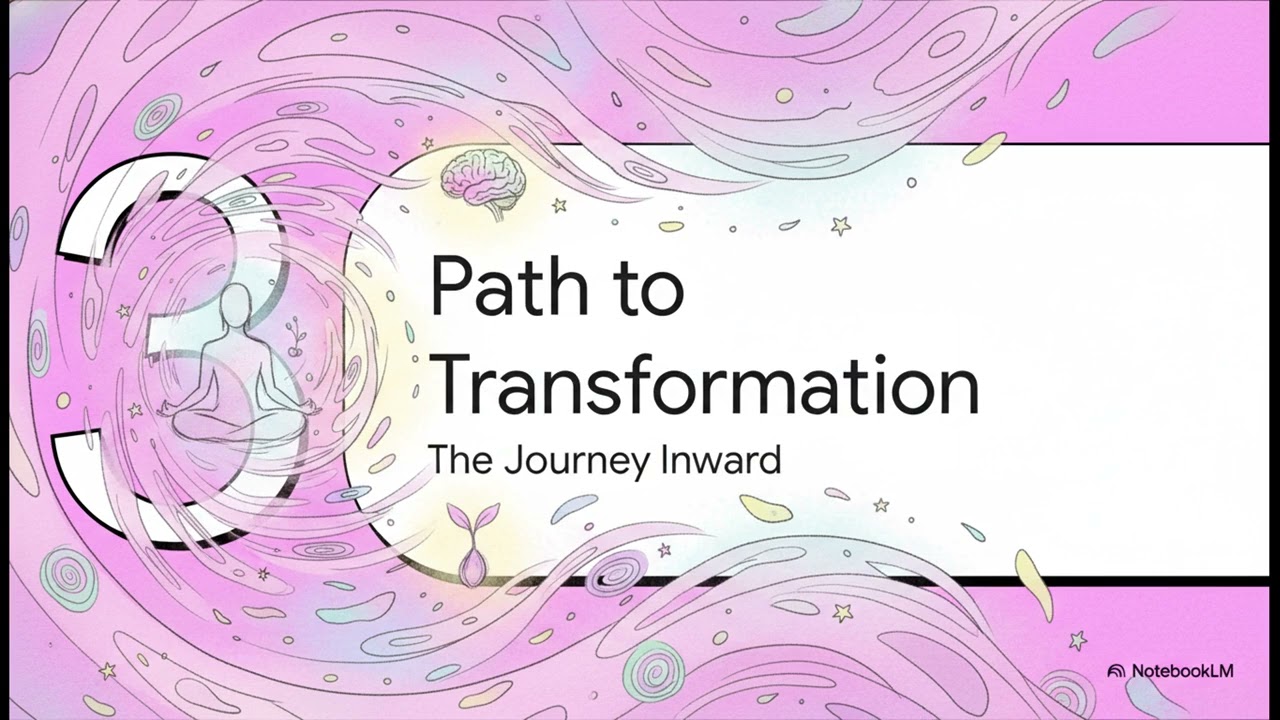 3

Path to Transformation

The Journey Inward

NotebookLM